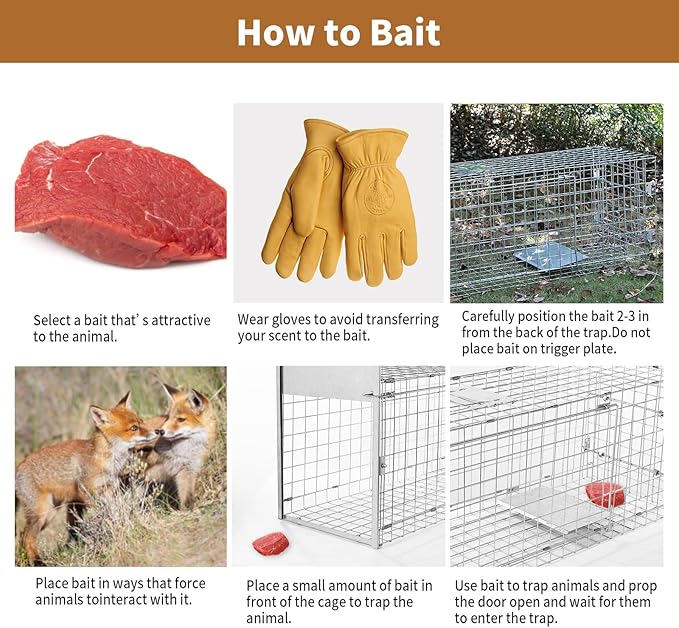 How to Bait

Select a bait that' s attractive to the animal.

Wear gloves to avoid transferring your scent to the bait.

Carefully position the bait 2-3 in from the back of the trap.Do not place bait on trigger plate.

Place bait in ways that force animals tointeract with it.

Place a small amount of bait in front of the cage to trap the animal.

Use bait to trap animals and prop the door open and wait for them to enter the trap.